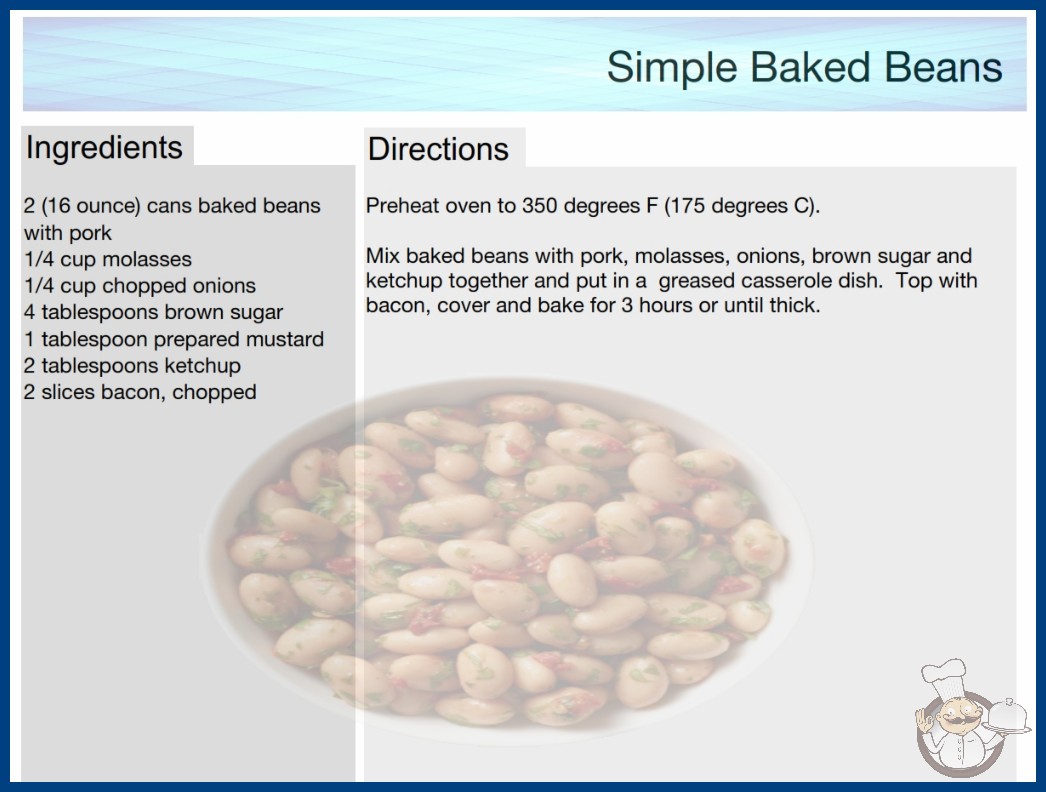 Simple Baked Beans

Ingredients

2 (16 ounce) cans baked beans with pork
1/4 cup molasses
1/4 cup chopped onions
4 tablespoons brown sugar
1 tablespoon prepared mustard
2 tablespoons ketchup
2 slices bacon, chopped

Directions

Preheat oven to 350 degrees F (175 degrees C).

Mix baked beans with pork, molasses, onions, brown sugar and ketchup together and put in a greased casserole dish. Top with bacon, cover and bake for 3 hours or until thick.